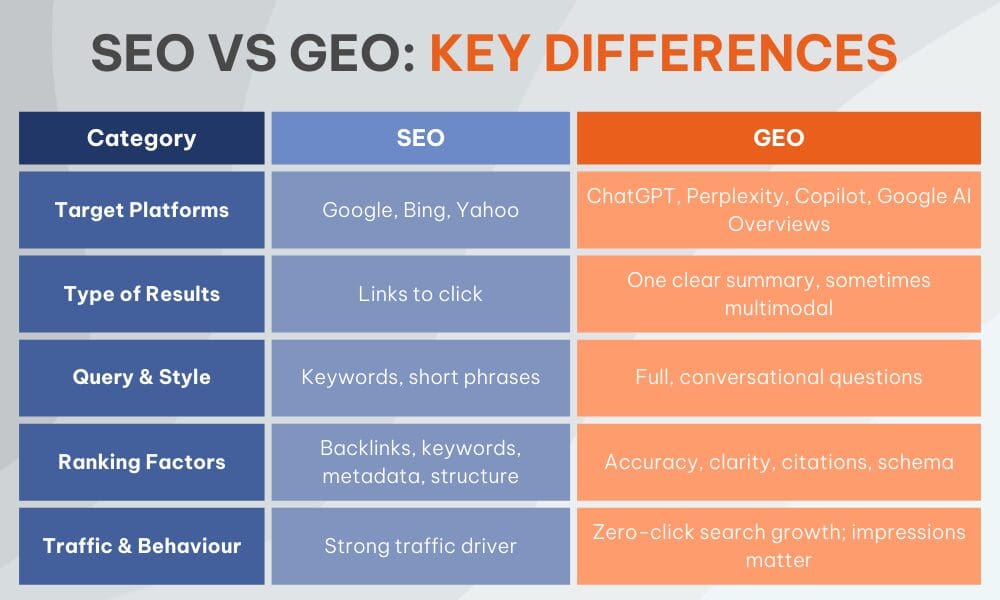 SEO VS GEO: KEY DIFFERENCES

| Category | SEO | GEO |
|---|---|---|
| Target Platforms | Google, Bing, Yahoo | ChatGPT, Perplexity, Copilot, Google AI Overviews |
| Type of Results | Links to click | One clear summary, sometimes multimodal |
| Query & Style | Keywords, short phrases | Full, conversational questions |
| Ranking Factors | Backlinks, keywords, metadata, structure | Accuracy, clarity, citations, schema |
| Traffic & Behaviour | Strong traffic driver | Zero-click search growth; impressions matter |